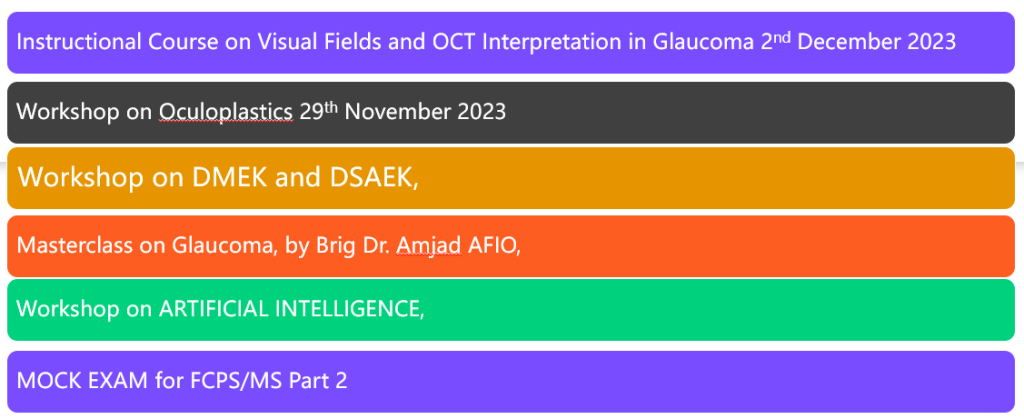 Instructional Course on Visual Fields and OCT Interpretation in Glaucoma 2nd December 2023

Workshop on Oculoplastics 29th November 2023

Workshop on DMEK and DSAEK,

Masterclass on Glaucoma, by Brig Dr. Amjad AFIO,

Workshop on ARTIFICIAL INTELLIGENCE,

MOCK EXAM for FCPS/MS Part 2